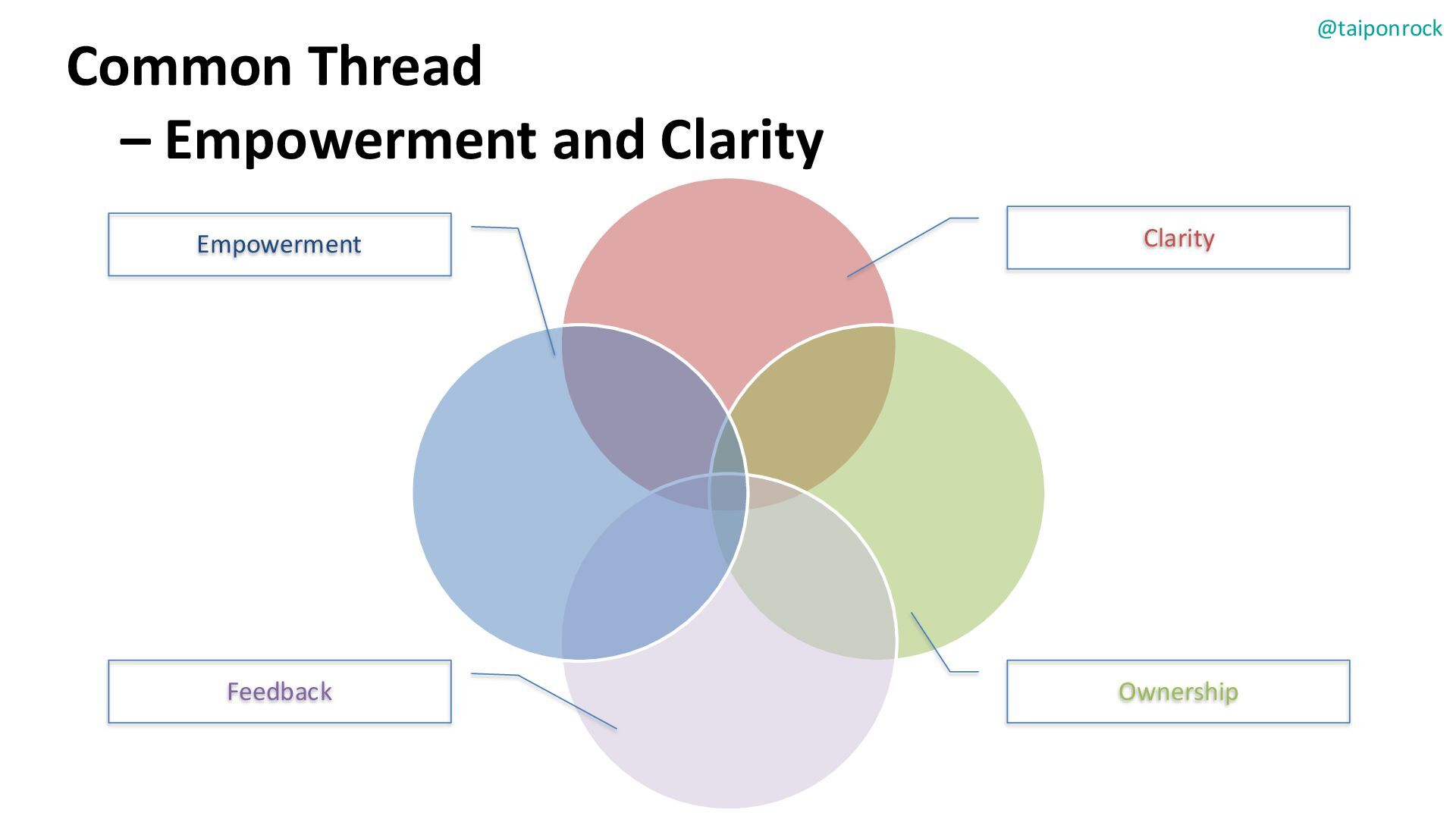 @taiponrock

Common Thread
– Empowerment and Clarity

Empowerment

Clarity

Feedback

Ownership